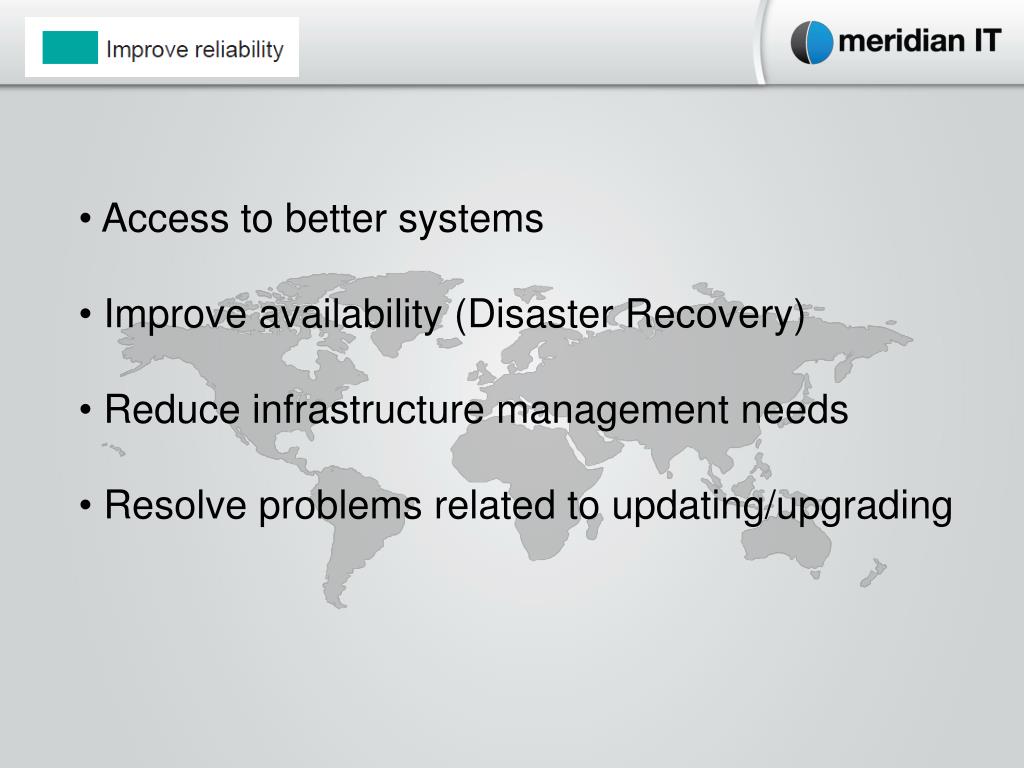 Improve reliability

meridian IT

• Access to better systems

• Improve availability (Disaster Recovery)

• Reduce infrastructure management needs

• Resolve problems related to updating/upgrading